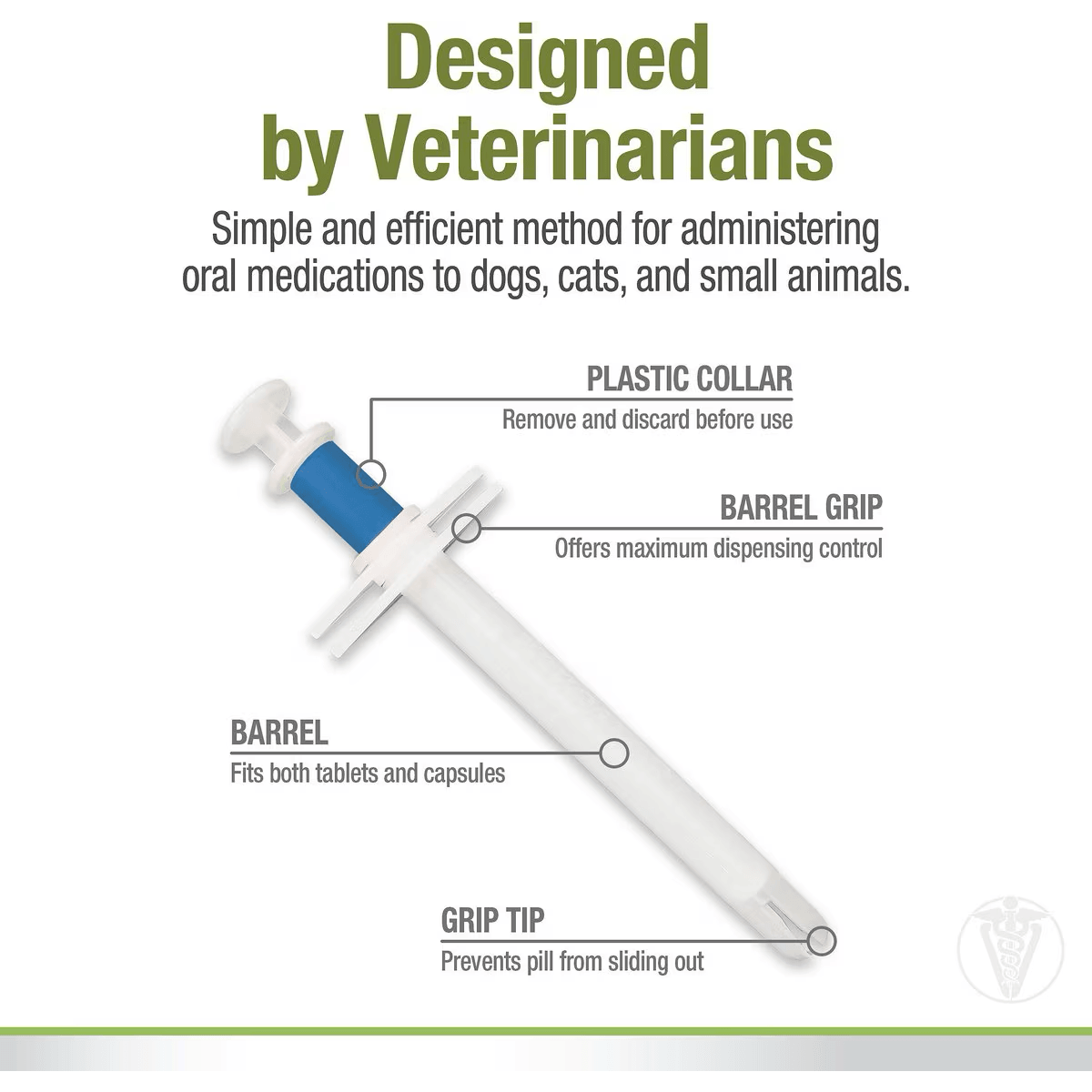 Designed by Veterinarians

Simple and efficient method for administering oral medications to dogs, cats, and small animals.

PLASTIC COLLAR
Remove and discard before use

BARREL GRIP
Offers maximum dispensing control

BARREL
Fits both tablets and capsules

GRIP TIP
Prevents pill from sliding out